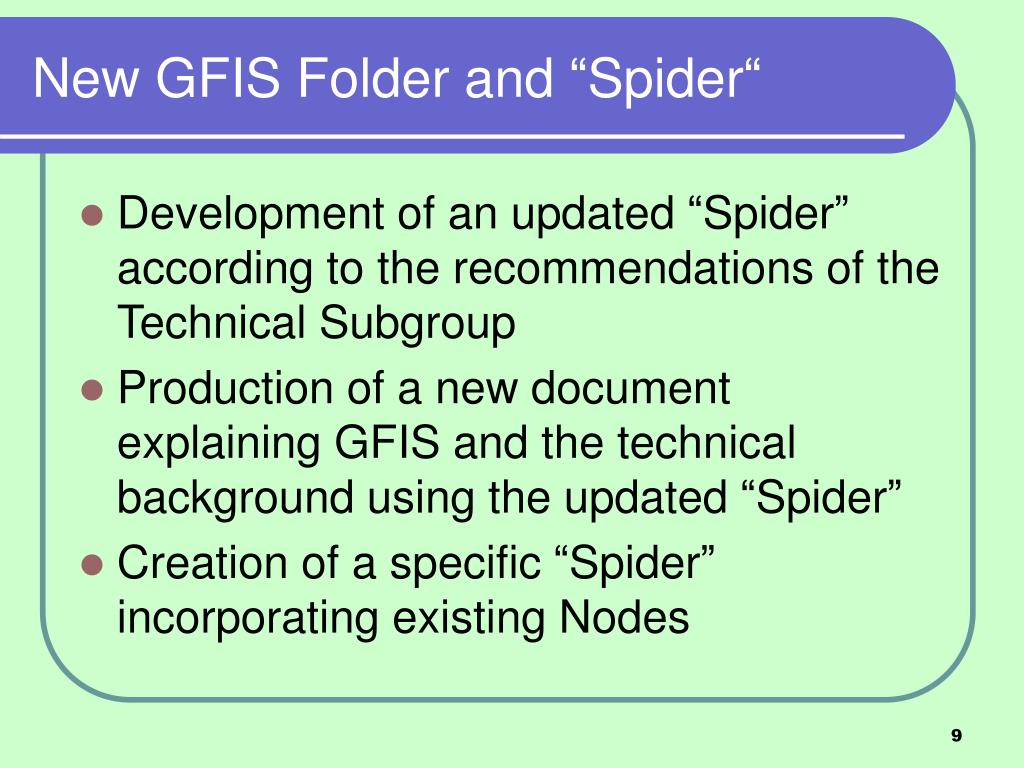 New GFIS Folder and “Spider“

- Development of an updated “Spider” according to the recommendations of the Technical Subgroup
- Production of a new document explaining GFIS and the technical background using the updated “Spider”
- Creation of a specific “Spider” incorporating existing Nodes

9